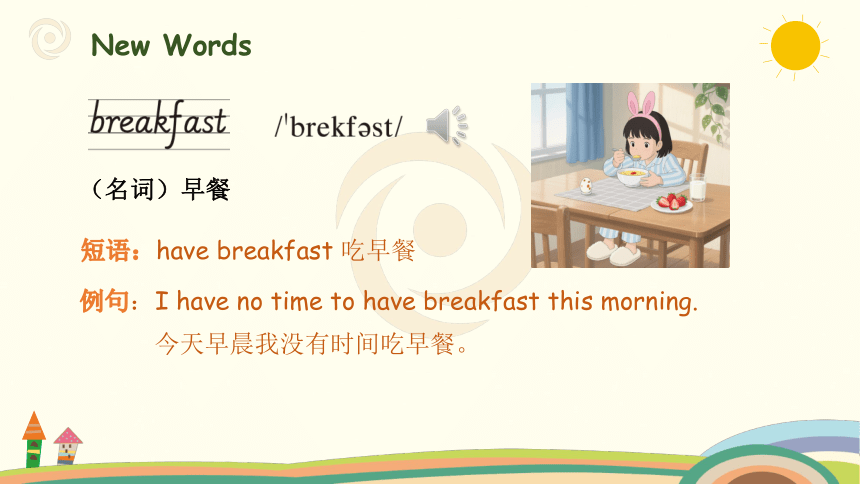 New Words

breakfast /ˈbrekfəst/

（名词）早餐

短语：have breakfast 吃早餐

例句：I have no time to have breakfast this morning.
今天早晨我没有时间吃早餐。